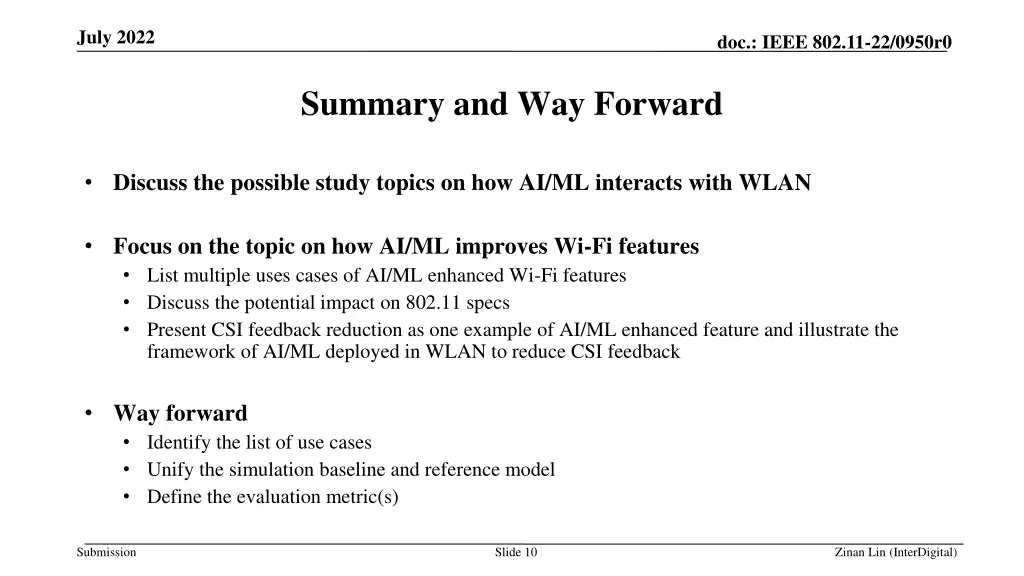 July 2022

doc.: IEEE 802.11-22/0950r0

Summary and Way Forward

• Discuss the possible study topics on how AI/ML interacts with WLAN

• Focus on the topic on how AI/ML improves Wi-Fi features
  • List multiple uses cases of AI/ML enhanced Wi-Fi features
  • Discuss the potential impact on 802.11 specs
  • Present CSI feedback reduction as one example of AI/ML enhanced feature and illustrate the framework of AI/ML deployed in WLAN to reduce CSI feedback

• Way forward
  • Identify the list of use cases
  • Unify the simulation baseline and reference model
  • Define the evaluation metric(s)

Submission

Slide 10

Zinan Lin (InterDigital)